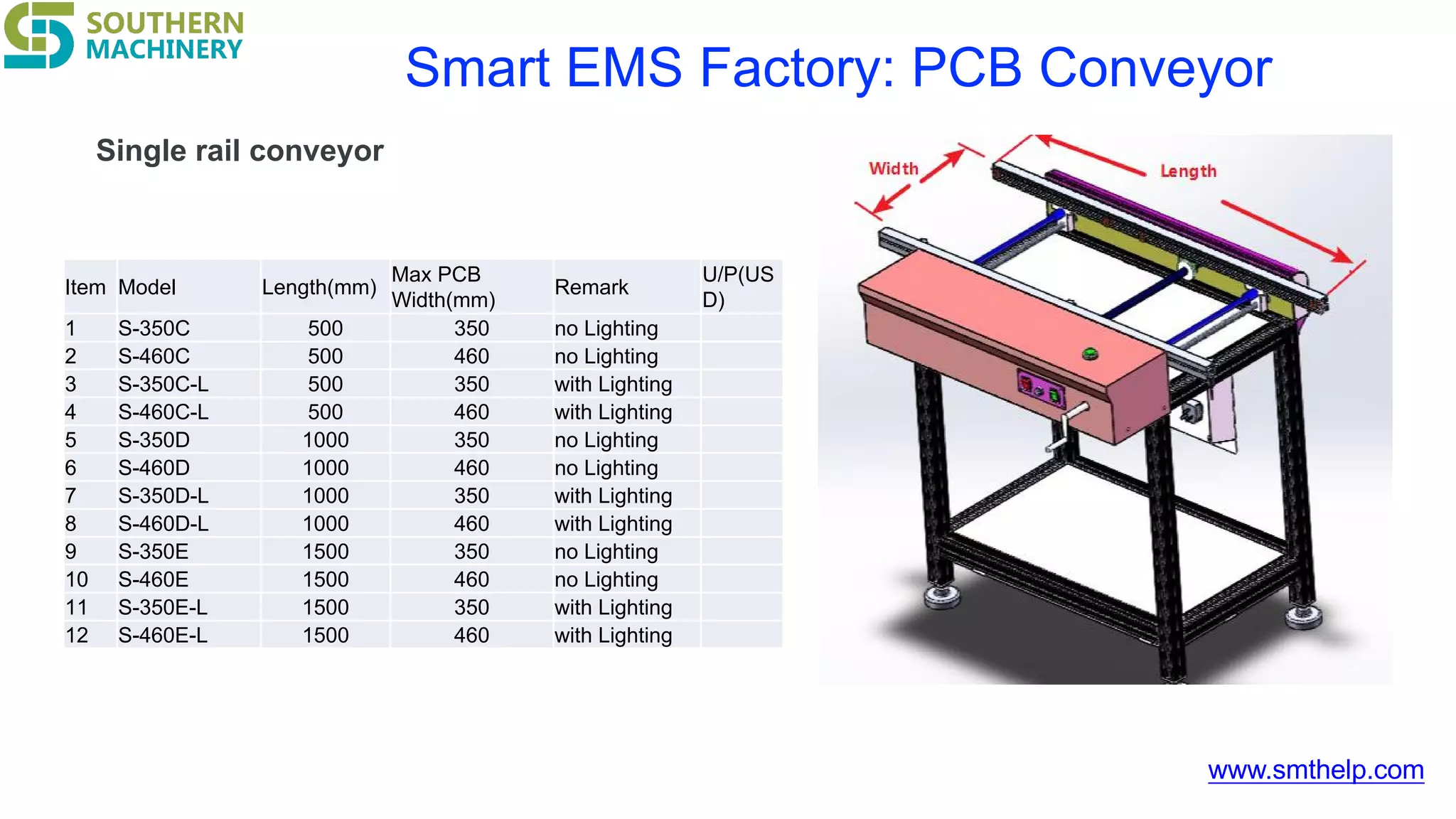 SOUTHERN MACHINERY

Smart EMS Factory: PCB Conveyor

Single rail conveyor

| Item | Model | Length(mm) | Max PCB Width(mm) | Remark | U/P(USD) |
|---|---|---|---|---|---|
| 1 | S-350C | 500 | 350 | no Lighting | |
| 2 | S-460C | 500 | 460 | no Lighting | |
| 3 | S-350C-L | 500 | 350 | with Lighting | |
| 4 | S-460C-L | 500 | 460 | with Lighting | |
| 5 | S-350D | 1000 | 350 | no Lighting | |
| 6 | S-460D | 1000 | 460 | no Lighting | |
| 7 | S-350D-L | 1000 | 350 | with Lighting | |
| 8 | S-460D-L | 1000 | 460 | with Lighting | |
| 9 | S-350E | 1500 | 350 | no Lighting | |
| 10 | S-460E | 1500 | 460 | no Lighting | |
| 11 | S-350E-L | 1500 | 350 | with Lighting | |
| 12 | S-460E-L | 1500 | 460 | with Lighting | |

Width
Length

www.smthelp.com